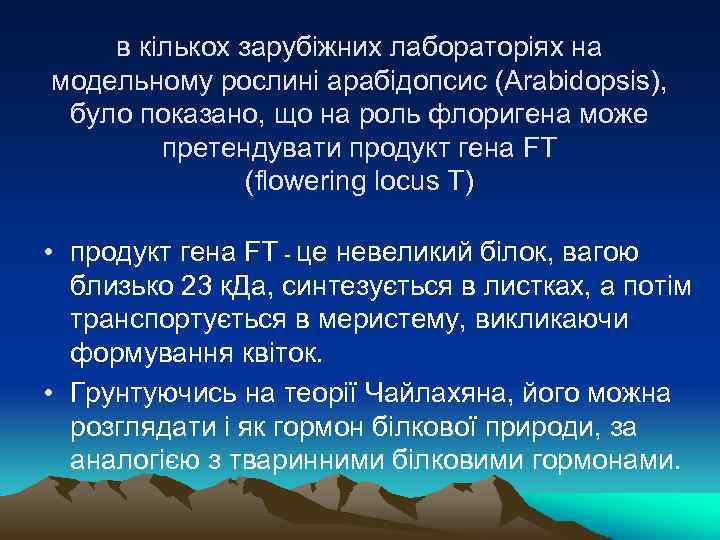 в кількох зарубіжних лабораторіях на модельному рослині арабідопсис (Arabidopsis), було показано, що на роль флоригена може претендувати продукт гена FT (flowering locus T)

• продукт гена FT - це невеликий білок, вагою близько 23 кДа, синтезується в листках, а потім транспортується в меристему, викликаючи формування квіток.
• Грунтуючись на теорії Чайлахяна, його можна розглядати і як гормон білкової природи, за аналогією з тваринними білковими гормонами.